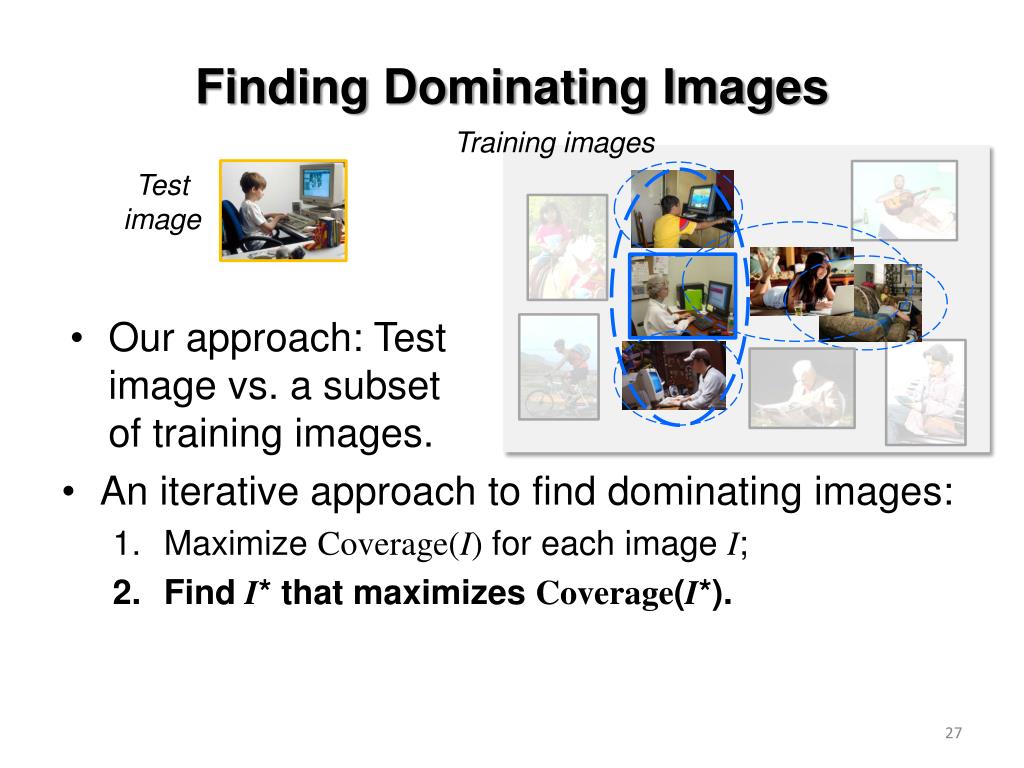 Finding Dominating Images

Training images

Test image

• Our approach: Test image vs. a subset of training images.

• An iterative approach to find dominating images:

1. Maximize Coverage($I$) for each image $I$;

2. Find $I^*$ that maximizes Coverage($I^*$).

27